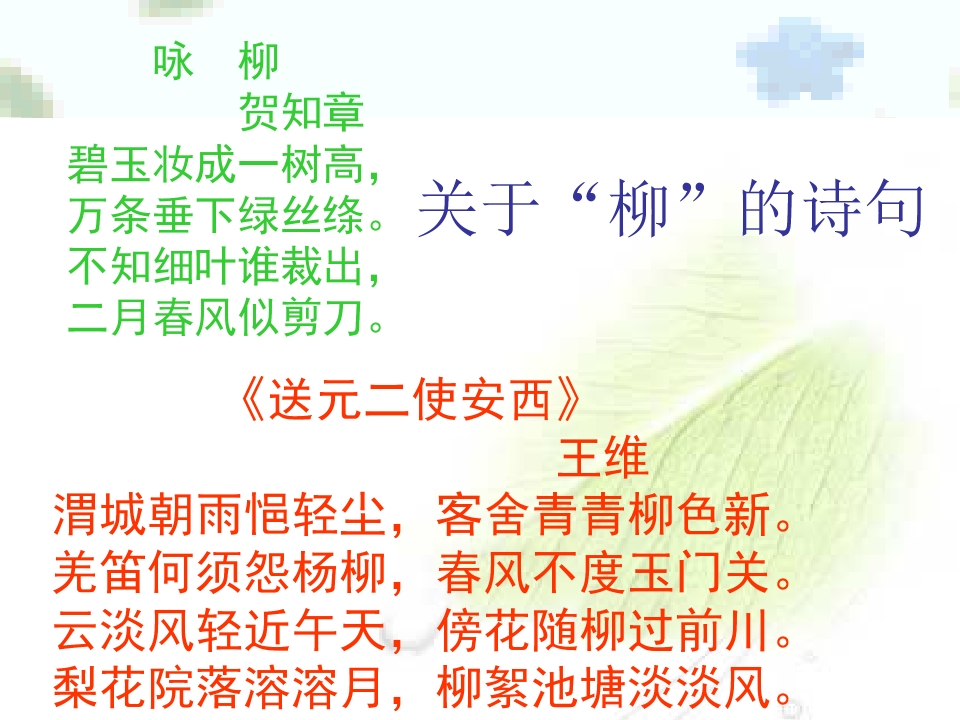 咏　柳
贺知章
碧玉妆成一树高，
万条垂下绿丝绦。
不知细叶谁裁出，
二月春风似剪刀。

关于“柳”的诗句

《送元二使安西》
王维
渭城朝雨悒轻尘，客舍青青柳色新。
羌笛何须怨杨柳，春风不度玉门关。
云淡风轻近午天，傍花随柳过前川。
梨花院落溶溶月，柳絮池塘淡淡风。